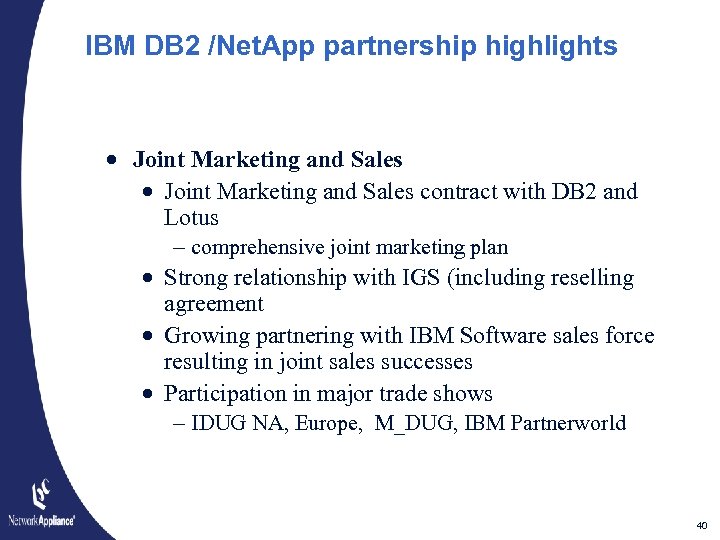 IBM DB2 /NetApp partnership highlights

• Joint Marketing and Sales
  • Joint Marketing and Sales contract with DB2 and Lotus
    – comprehensive joint marketing plan
  • Strong relationship with IGS (including reselling agreement
  • Growing partnering with IBM Software sales force resulting in joint sales successes
  • Participation in major trade shows
    – IDUG NA, Europe, M_DUG, IBM Partnerworld

NetworkAppliance®

40